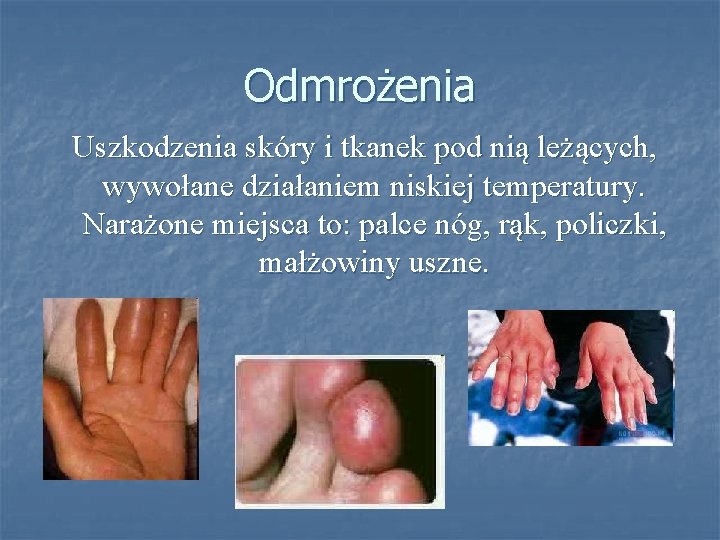 Odmrożenia

Uszkodzenia skóry i tkanek pod nią leżących, wywołane działaniem niskiej temperatury. Narażone miejsca to: palce nóg, rąk, policzki, małżowiny uszne.